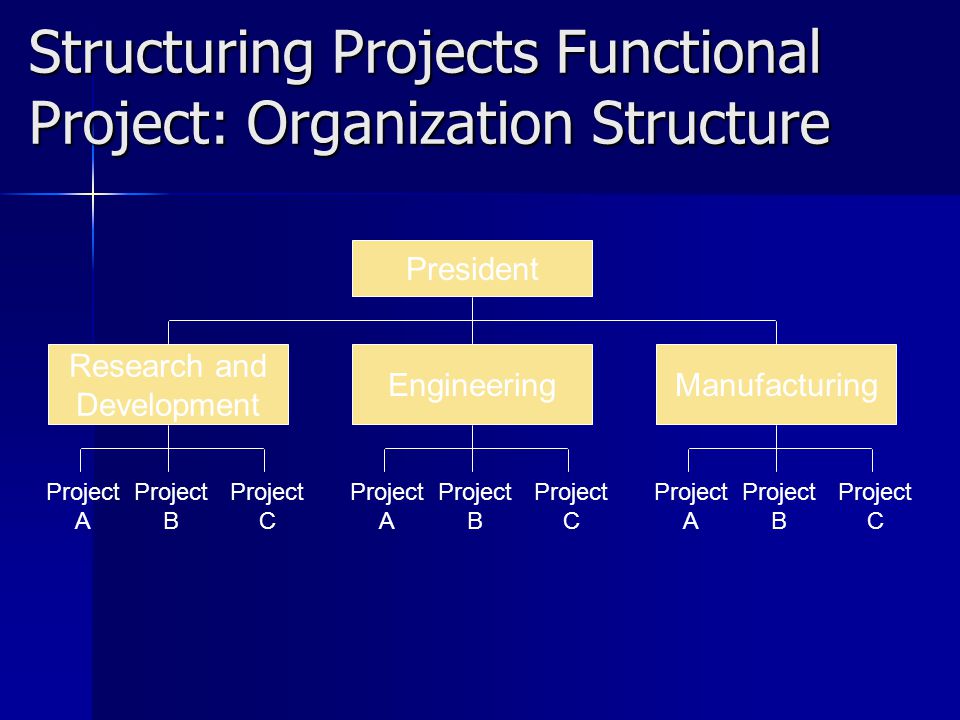 Structuring Projects Functional Project: Organization Structure

President

Research and Development

Engineering

Manufacturing

Project A
Project B
Project C

Project A
Project B
Project C

Project A
Project B
Project C